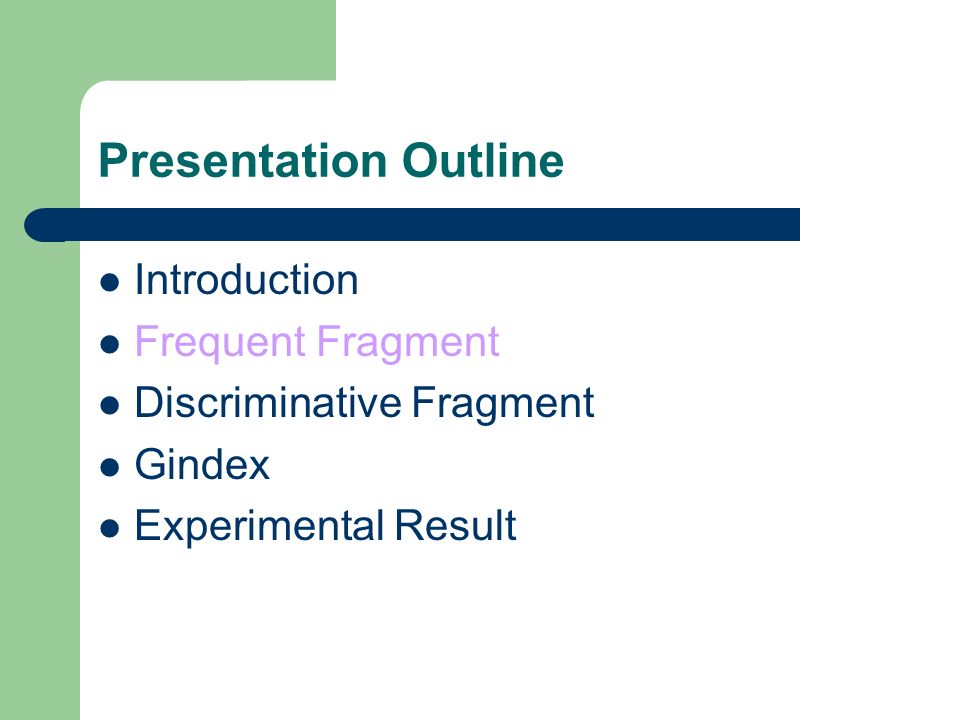 Presentation Outline

- Introduction
- Frequent Fragment
- Discriminative Fragment
- Gindex
- Experimental Result